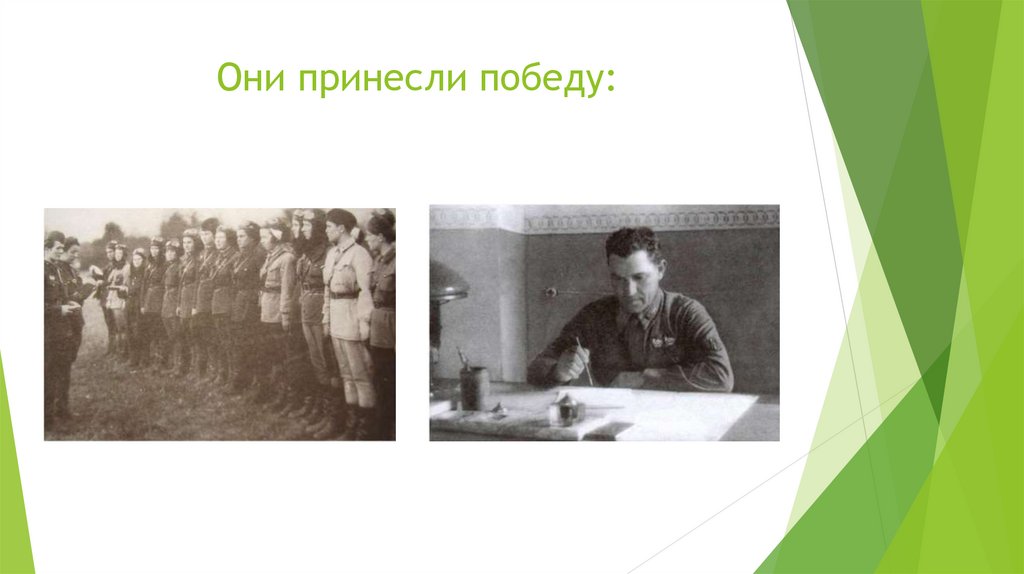 Они принесли победу: